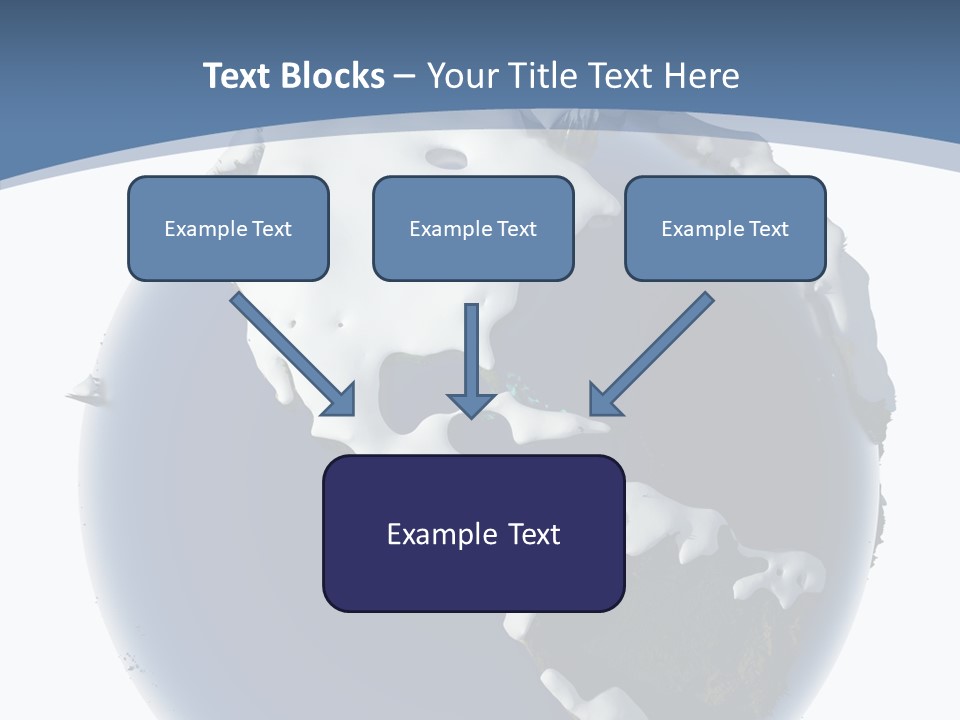 Text Blocks – Your Title Text Here

Example Text

Example Text

Example Text

Example Text